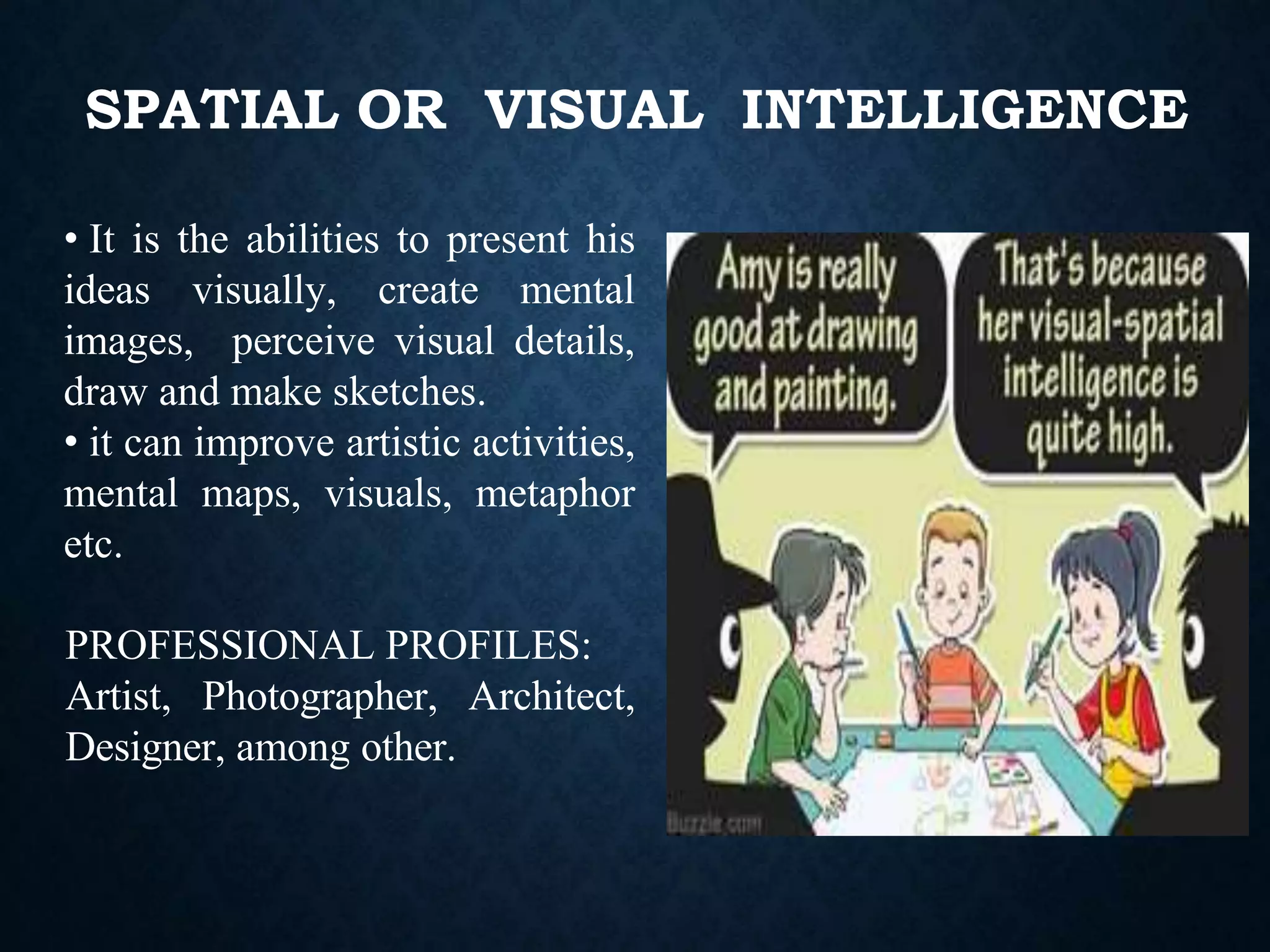 SPATIAL OR VISUAL INTELLIGENCE

• It is the abilities to present his ideas visually, create mental images, perceive visual details, draw and make sketches.
• it can improve artistic activities, mental maps, visuals, metaphor etc.

PROFESSIONAL PROFILES:
Artist, Photographer, Architect, Designer, among other.

Amy is really good at drawing and painting.

That's because her visual-spatial intelligence is quite high.

Buzzle.com